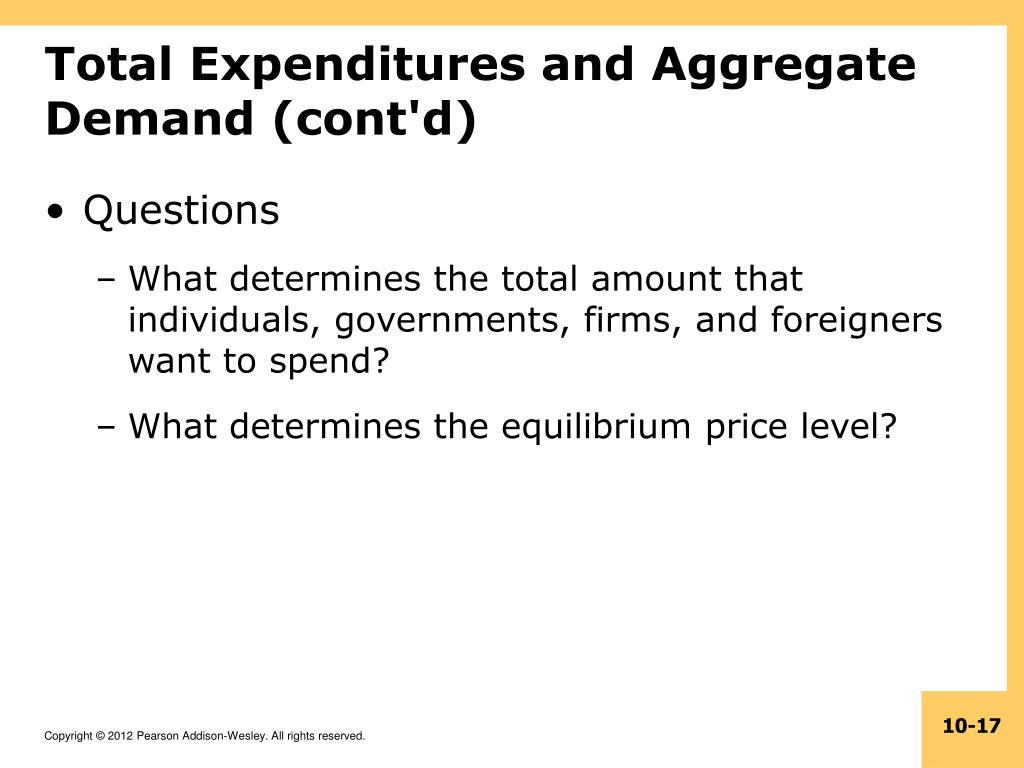 Total Expenditures and Aggregate Demand (cont'd)

• Questions

– What determines the total amount that individuals, governments, firms, and foreigners want to spend?

– What determines the equilibrium price level?

Copyright © 2012 Pearson Addison-Wesley. All rights reserved.

10-17